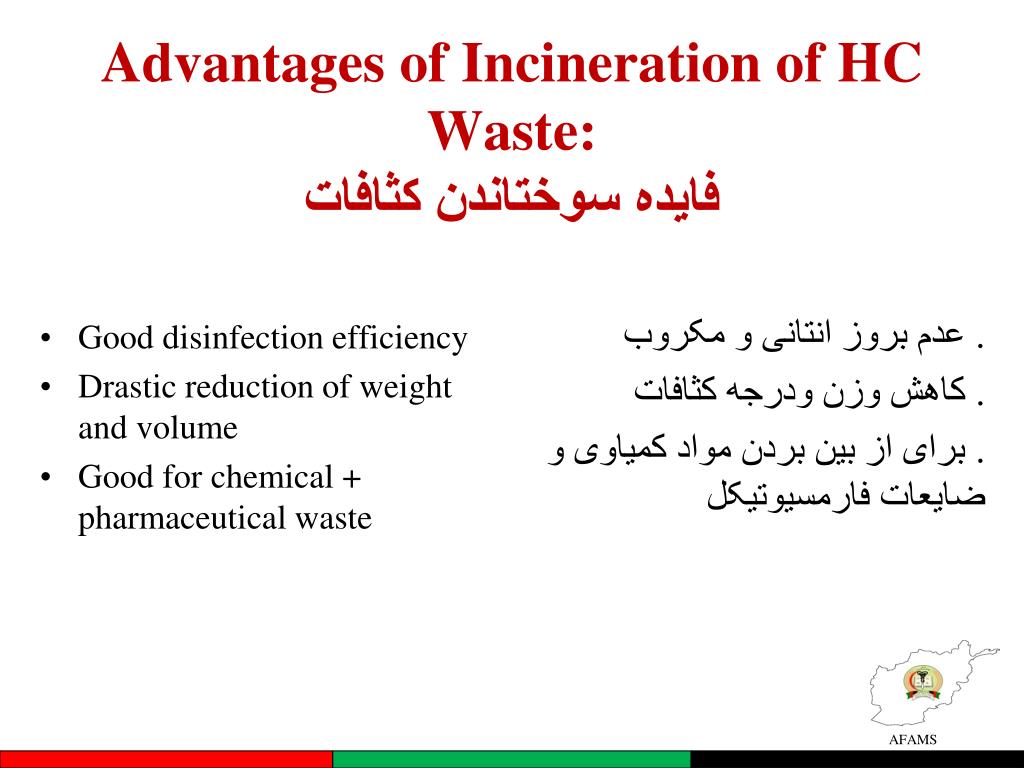 Advantages of Incineration of HC Waste:
فایده سوختاندن کثافات

• Good disinfection efficiency
• Drastic reduction of weight and volume
• Good for chemical + pharmaceutical waste

. عدم بروز انتانی و مکروب
. کاهش وزن ودرجه کثافات
. برای از بین بردن مواد کمیاوی و ضایعات فارمسیوتیکل

AFAMS